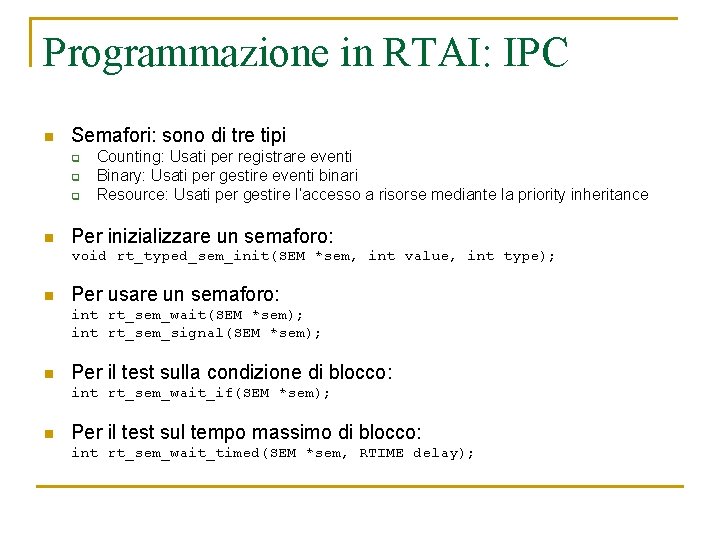 Programmazione in RTAI: IPC

Semafori: sono di tre tipi
Counting: Usati per registrare eventi
Binary: Usati per gestire eventi binari
Resource: Usati per gestire l'accesso a risorse mediante la priority inheritance

Per inizializzare un semaforo:
void rt_typed_sem_init(SEM *sem, int value, int type);

Per usare un semaforo:
int rt_sem_wait(SEM *sem);
int rt_sem_signal(SEM *sem);

Per il test sulla condizione di blocco:
int rt_sem_wait_if(SEM *sem);

Per il test sul tempo massimo di blocco:
int rt_sem_wait_timed(SEM *sem, RTIME delay);